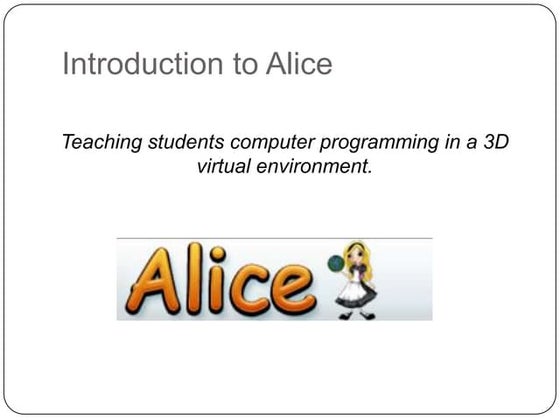 Introduction to Alice

Teaching students computer programming in a 3D virtual environment.

Alice